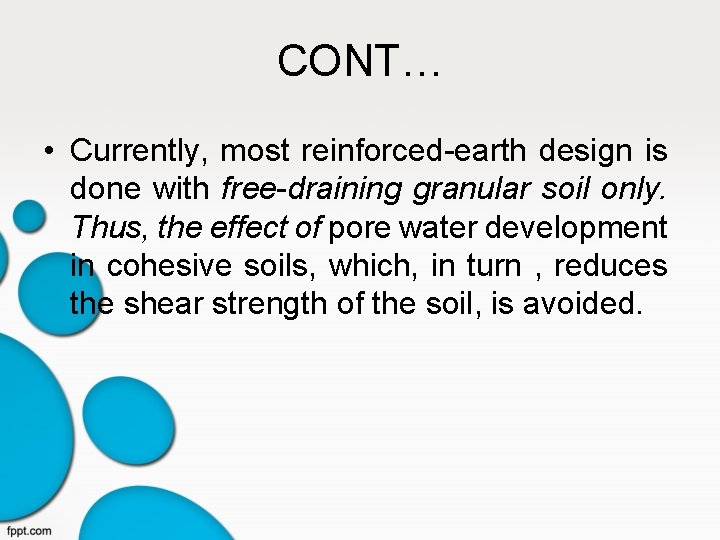 CONT…

• Currently, most reinforced-earth design is done with free-draining granular soil only. Thus, the effect of pore water development in cohesive soils, which, in turn , reduces the shear strength of the soil, is avoided.

fppt.com